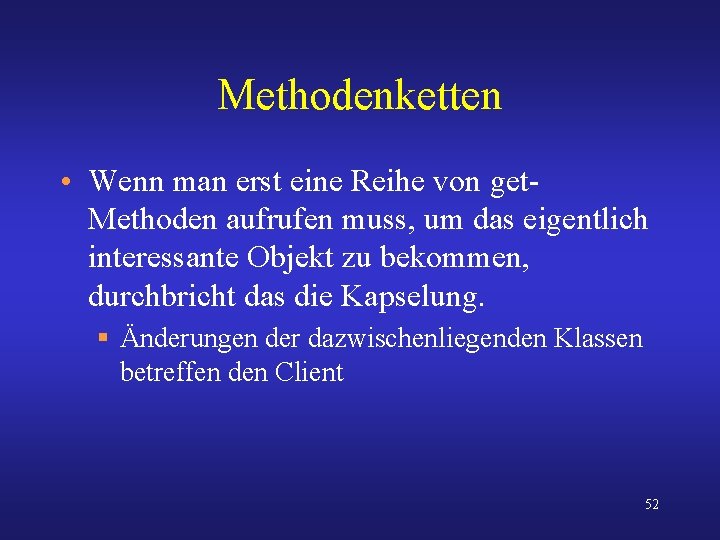 Methodenketten

• Wenn man erst eine Reihe von get-Methoden aufrufen muss, um das eigentlich interessante Objekt zu bekommen, durchbricht das die Kapselung.

▪ Änderungen der dazwischenliegenden Klassen betreffen den Client

52